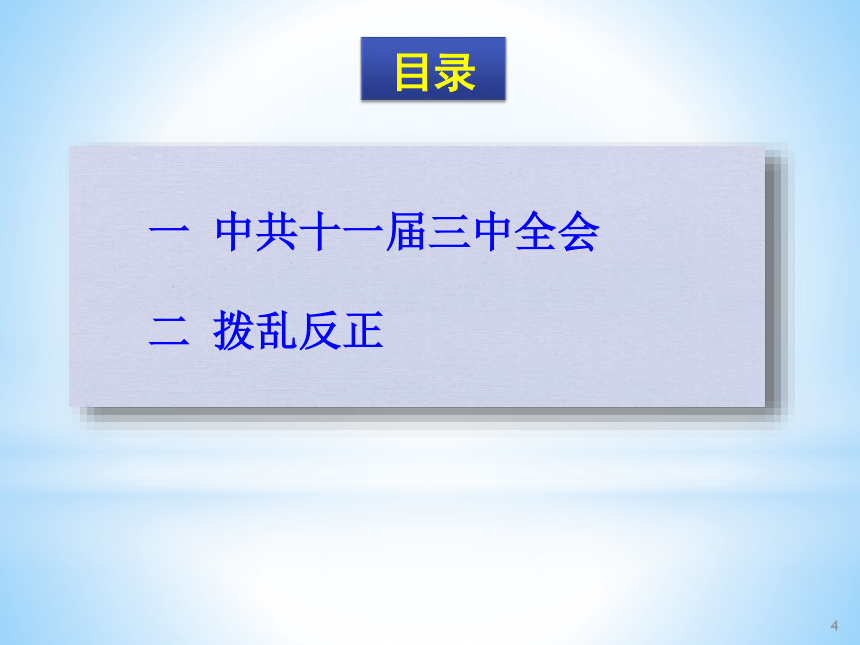 目录

一 中共十一届三中全会

二 拨乱反正

4